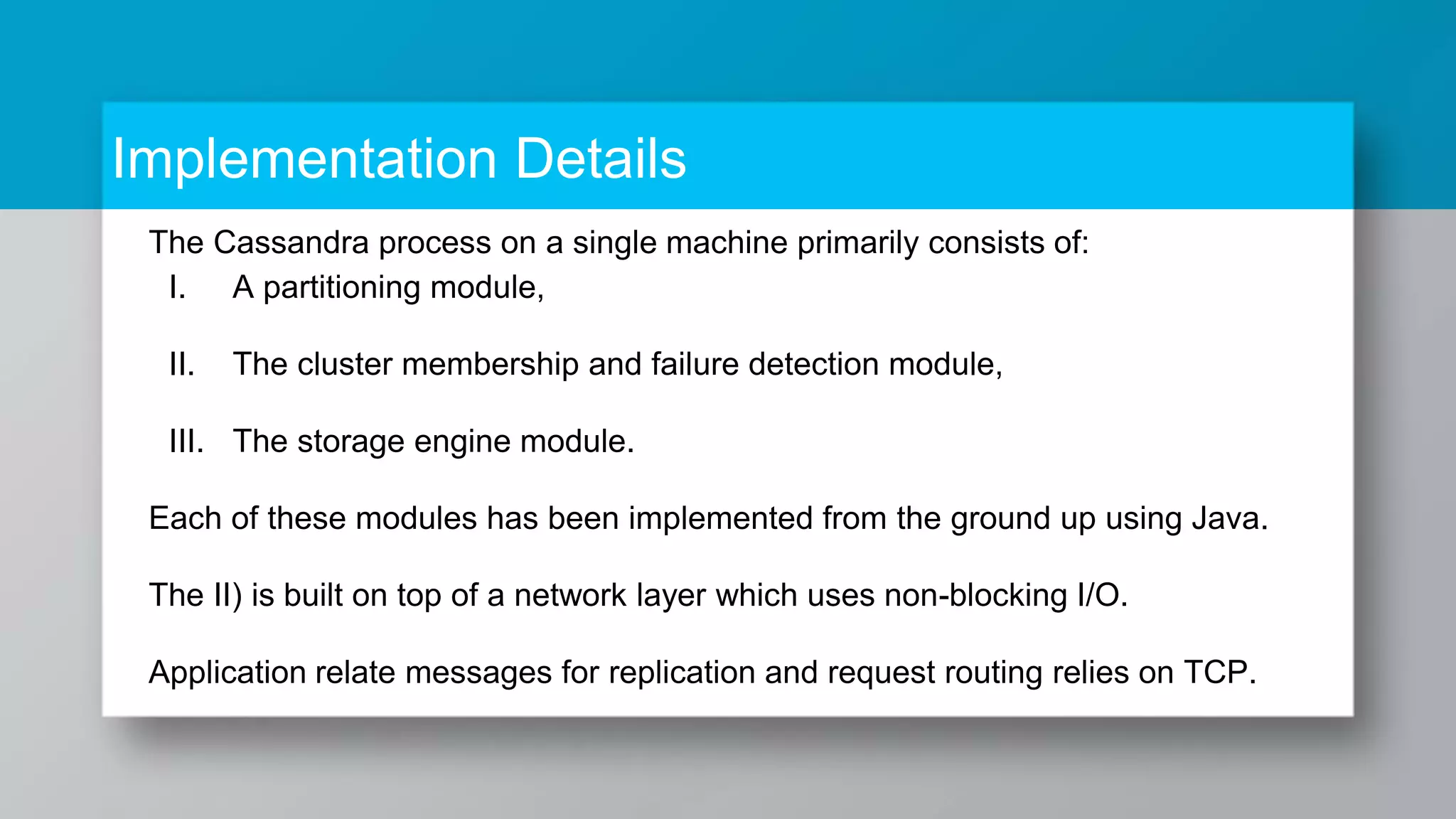 Implementation Details

The Cassandra process on a single machine primarily consists of:

I. A partitioning module,

II. The cluster membership and failure detection module,

III. The storage engine module.

Each of these modules has been implemented from the ground up using Java.

The II) is built on top of a network layer which uses non-blocking I/O.

Application relate messages for replication and request routing relies on TCP.